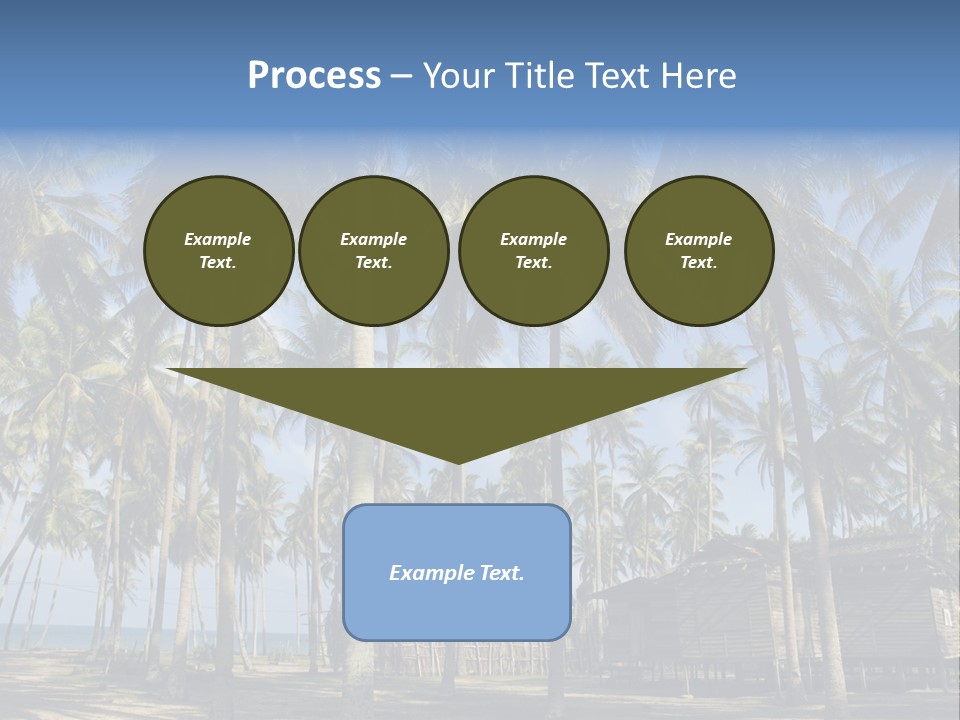 Process – Your Title Text Here

Example Text.

Example Text.

Example Text.

Example Text.

Example Text.